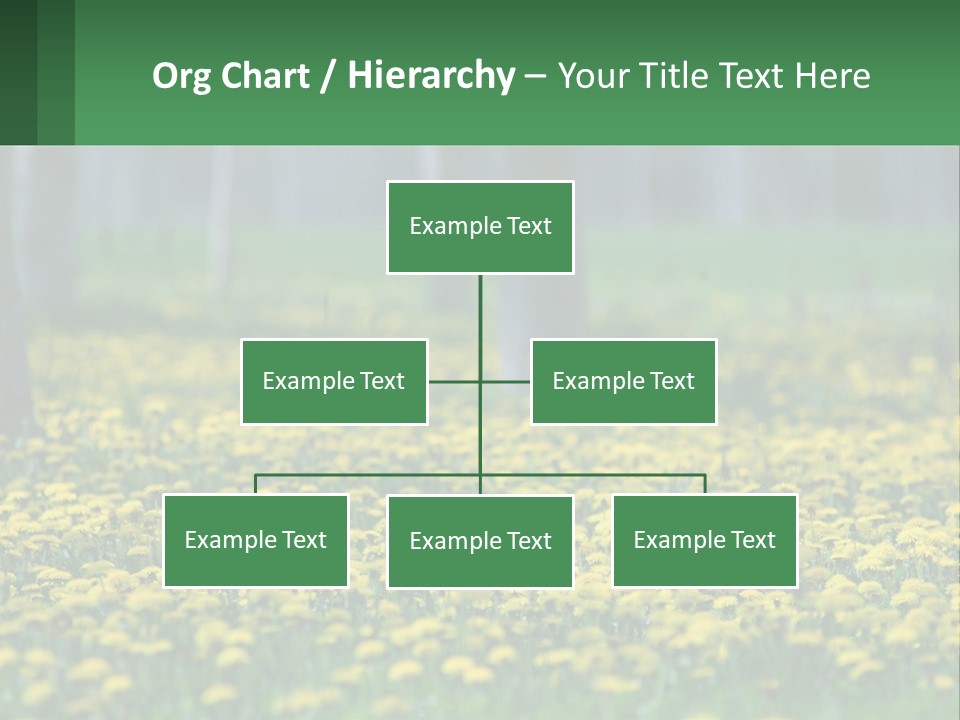 Org Chart / Hierarchy – Your Title Text Here

Example Text

Example Text

Example Text

Example Text

Example Text

Example Text